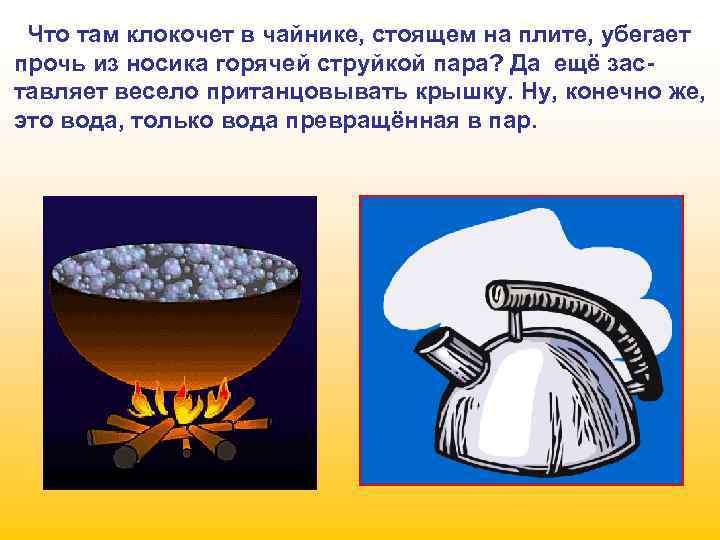 Что там клокочет в чайнике, стоящем на плите, убегает прочь из носика горячей струйкой пара? Да ещё заставляет весело пританцовывать крышку. Ну, конечно же, это вода, только вода превращённая в пар.